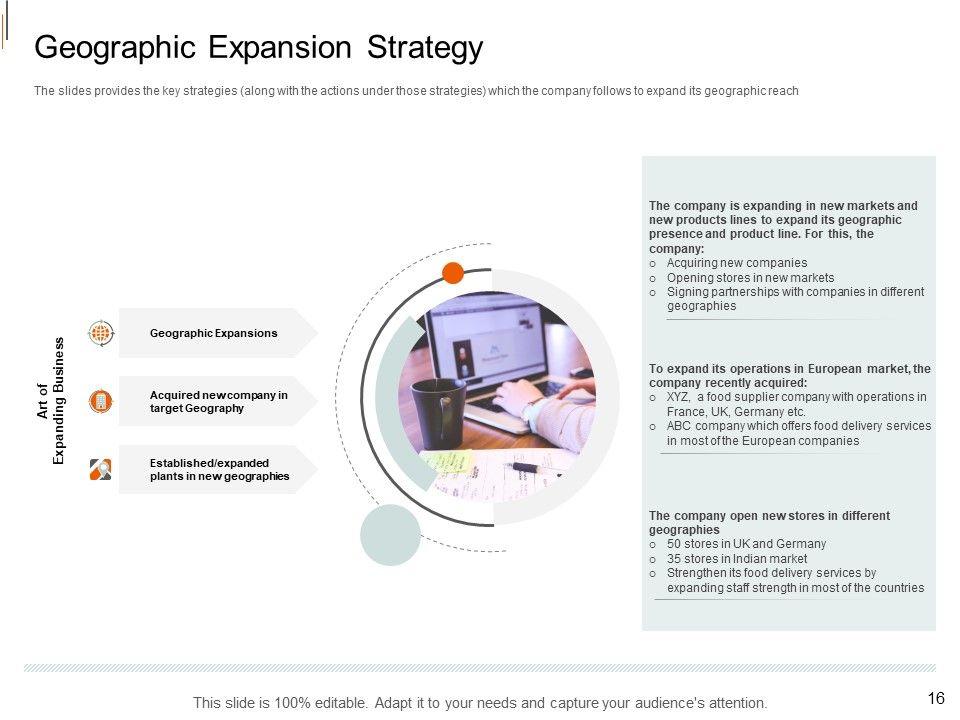 Geographic Expansion Strategy

The slides provides the key strategies (along with the actions under those strategies) which the company follows to expand its geographic reach

Art of Expanding Business

Geographic Expansions

Acquired new company in target Geography

Established/expanded plants in new geographies

The company is expanding in new markets and new products lines to expand its geographic presence and product line. For this, the company:
o Acquiring new companies
o Opening stores in new markets
o Signing partnerships with companies in different geographies

To expand its operations in European market, the company recently acquired:
o XYZ, a food supplier company with operations in France, UK, Germany etc.
o ABC company which offers food delivery services in most of the European companies

The company open new stores in different geographies
o 50 stores in UK and Germany
o 35 stores in Indian market
o Strengthen its food delivery services by expanding staff strength in most of the countries

This slide is 100% editable. Adapt it to your needs and capture your audience's attention.

16